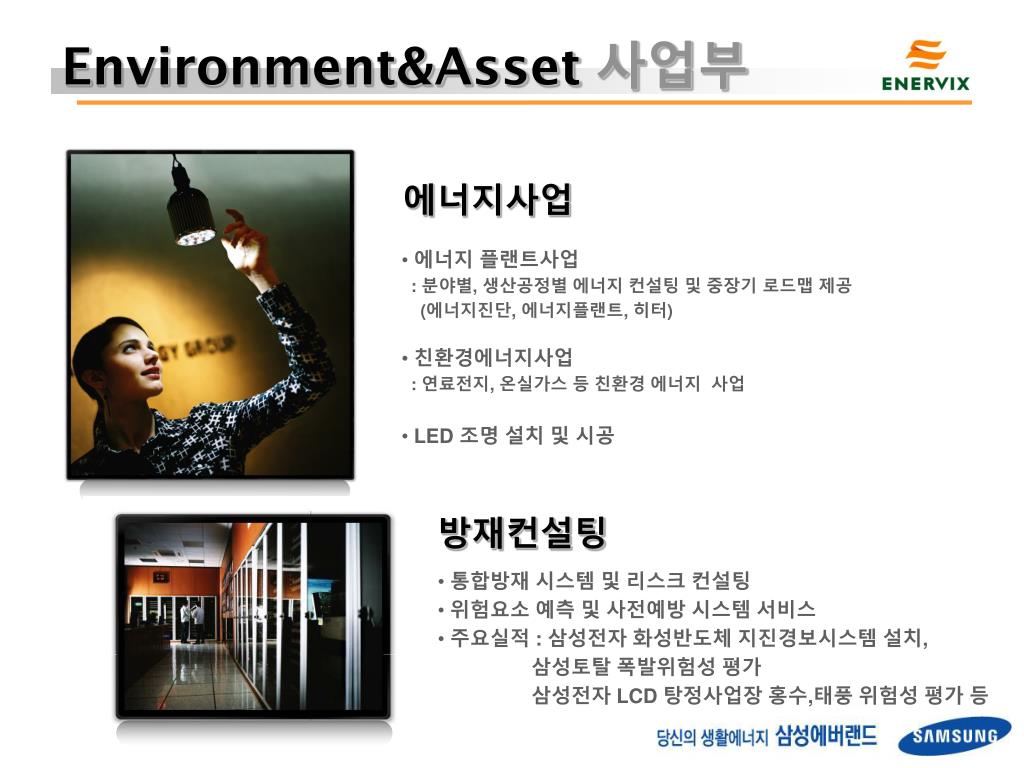 Environment&Asset 사업부

ENERVIX

에너지사업

• 에너지 플랜트사업
: 분야별, 생산공정별 에너지 컨설팅 및 중장기 로드맵 제공
(에너지진단, 에너지플랜트, 히터)

• 친환경에너지사업
: 연료전지, 온실가스 등 친환경 에너지 사업

• LED 조명 설치 및 시공

방재컨설팅

• 통합방재 시스템 및 리스크 컨설팅
• 위험요소 예측 및 사전예방 시스템 서비스
• 주요실적 : 삼성전자 화성반도체 지진경보시스템 설치,
삼성토탈 폭발위험성 평가
삼성전자 LCD 탕정사업장 홍수,태풍 위험성 평가 등

당신의 생활에너지 삼성에버랜드

SAMSUNG